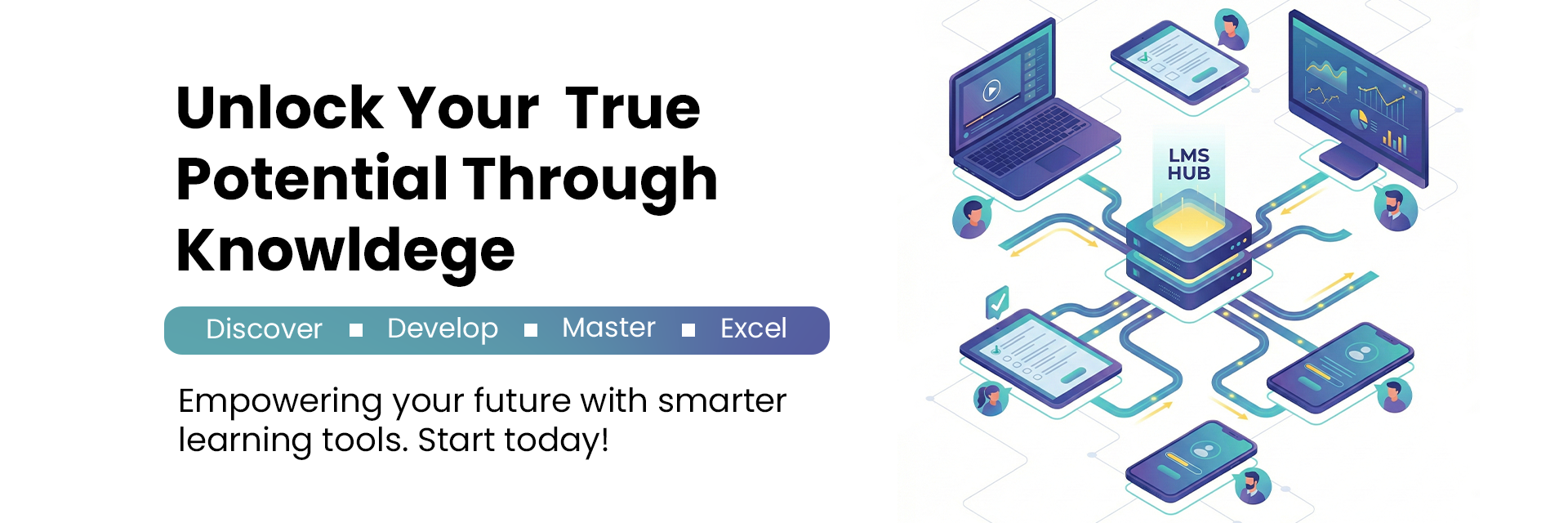 Unlock Your True Potential Through Knowldege

Discover ■ Develop ■ Master ■ Excel

Empowering your future with smarter learning tools. Start today!

LMS HUB